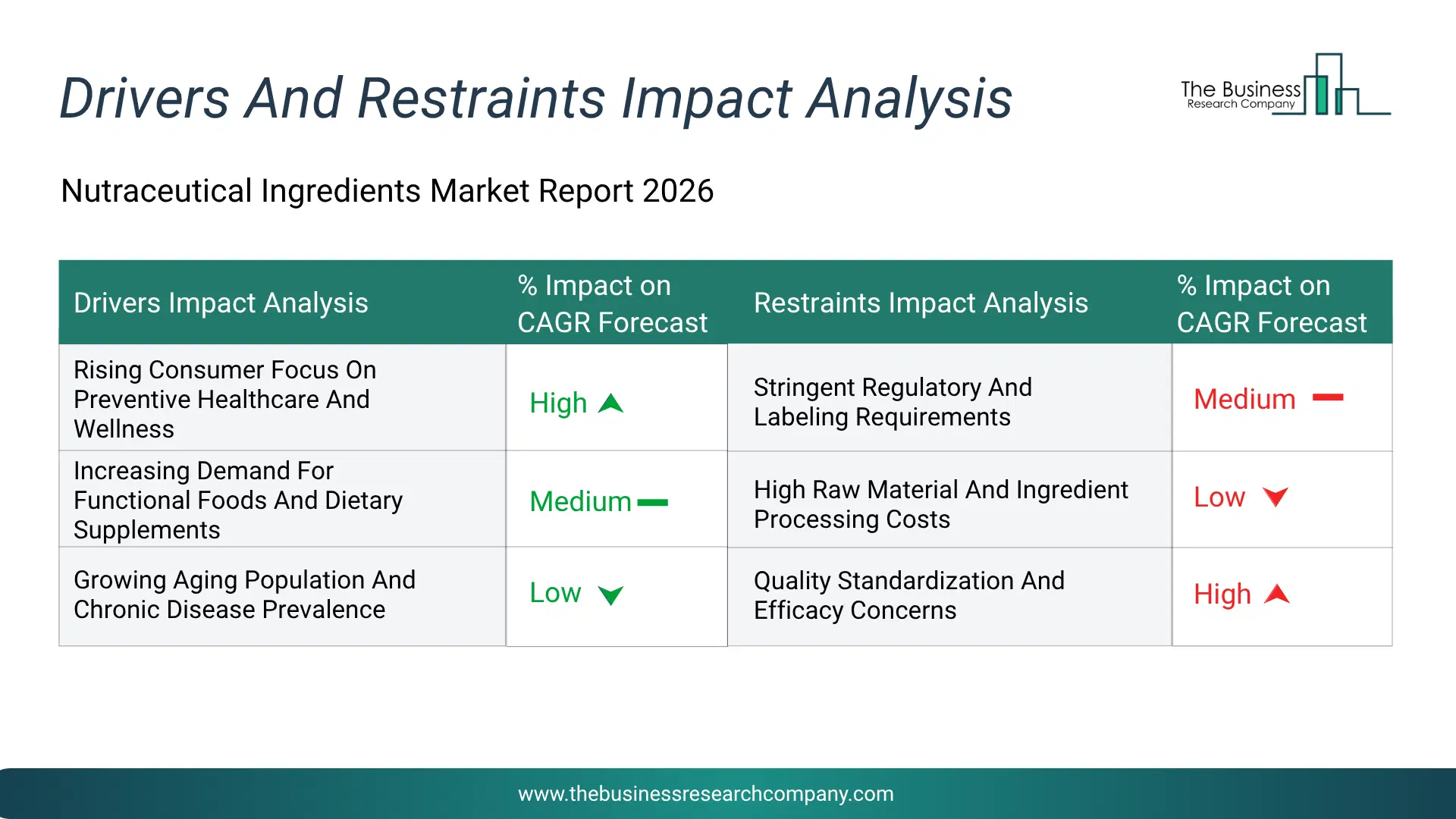 Drivers And Restraints Impact Analysis

The Business Research Company

Nutraceutical Ingredients Market Report 2026

| Drivers Impact Analysis | % Impact on CAGR Forecast | Restraints Impact Analysis | % Impact on CAGR Forecast |
|---|---|---|---|
| Rising Consumer Focus On Preventive Healthcare And Wellness | High | Stringent Regulatory And Labeling Requirements | Medium |
| Increasing Demand For Functional Foods And Dietary Supplements | Medium | High Raw Material And Ingredient Processing Costs | Low |
| Growing Aging Population And Chronic Disease Prevalence | Low | Quality Standardization And Efficacy Concerns | High |

www.thebusinessresearchcompany.com